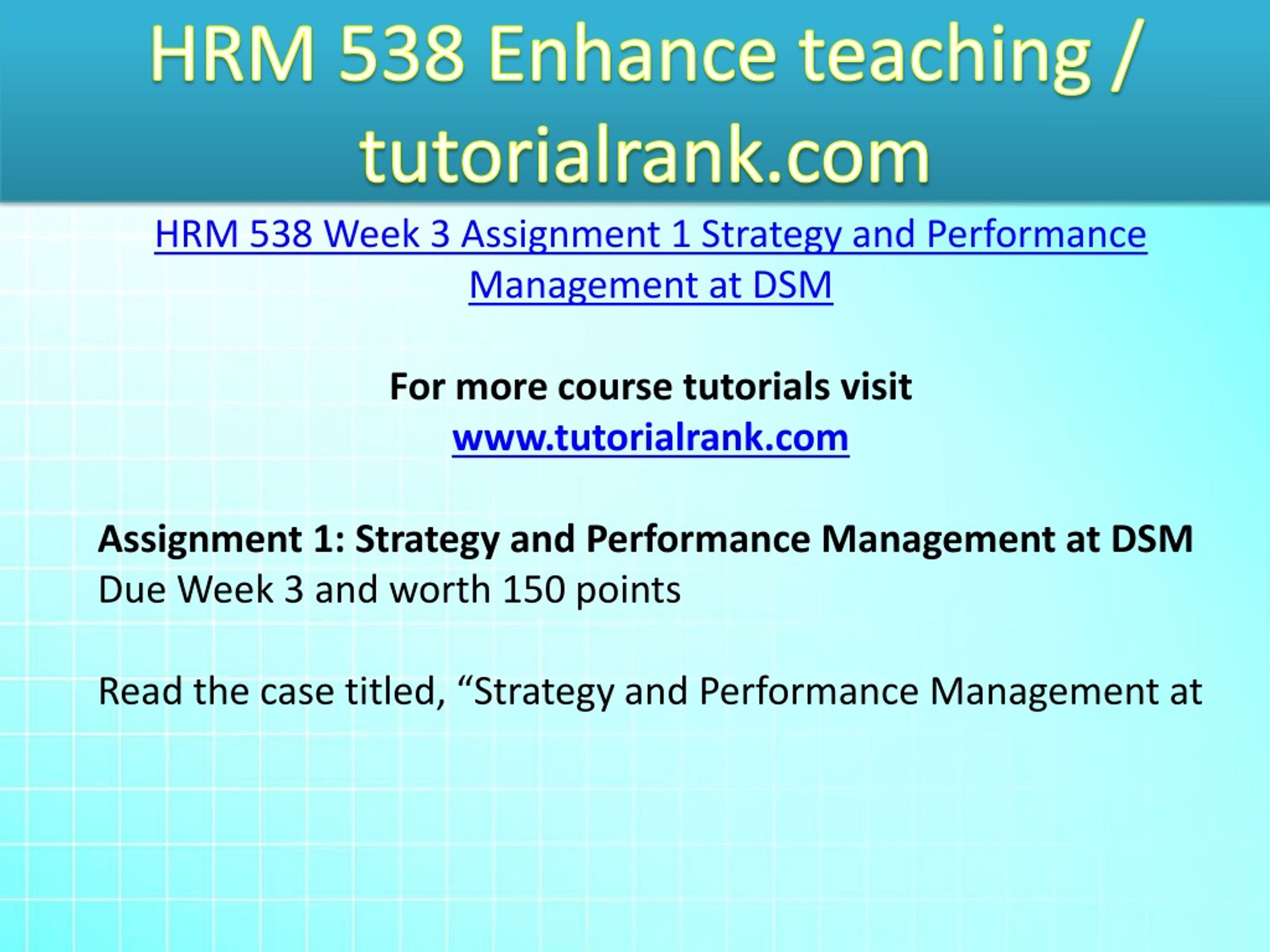 HRM 538 Enhance teaching / tutorialrank.com

HRM 538 Week 3 Assignment 1 Strategy and Performance Management at DSM

For more course tutorials visit
www.tutorialrank.com

Assignment 1: Strategy and Performance Management at DSM
Due Week 3 and worth 150 points

Read the case titled, “Strategy and Performance Management at